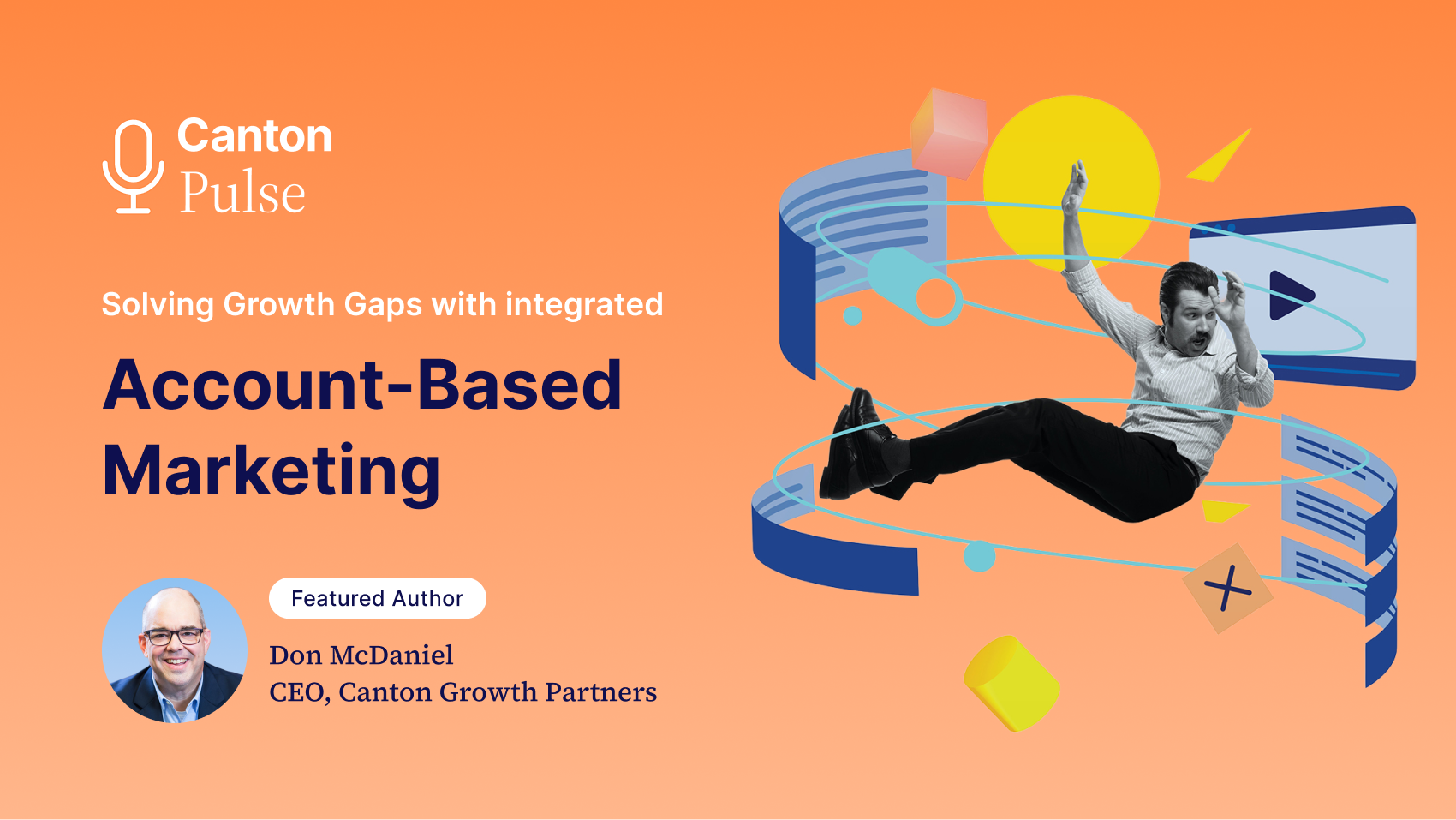 Canton
Pulse

Solving Growth Gaps with integrated

Account-Based Marketing

Featured Author

Don McDaniel
CEO, Canton Growth Partners